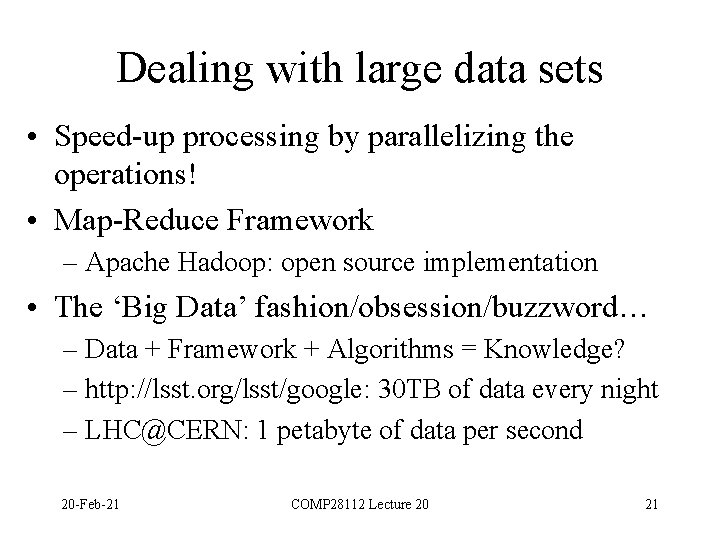 Dealing with large data sets

• Speed-up processing by parallelizing the operations!
• Map-Reduce Framework
– Apache Hadoop: open source implementation
• The ‘Big Data’ fashion/obsession/buzzword…
– Data + Framework + Algorithms = Knowledge?
– http://lsst.org/lsst/google: 30TB of data every night
– LHC@CERN: 1 petabyte of data per second

20-Feb-21 COMP28112 Lecture 20 21